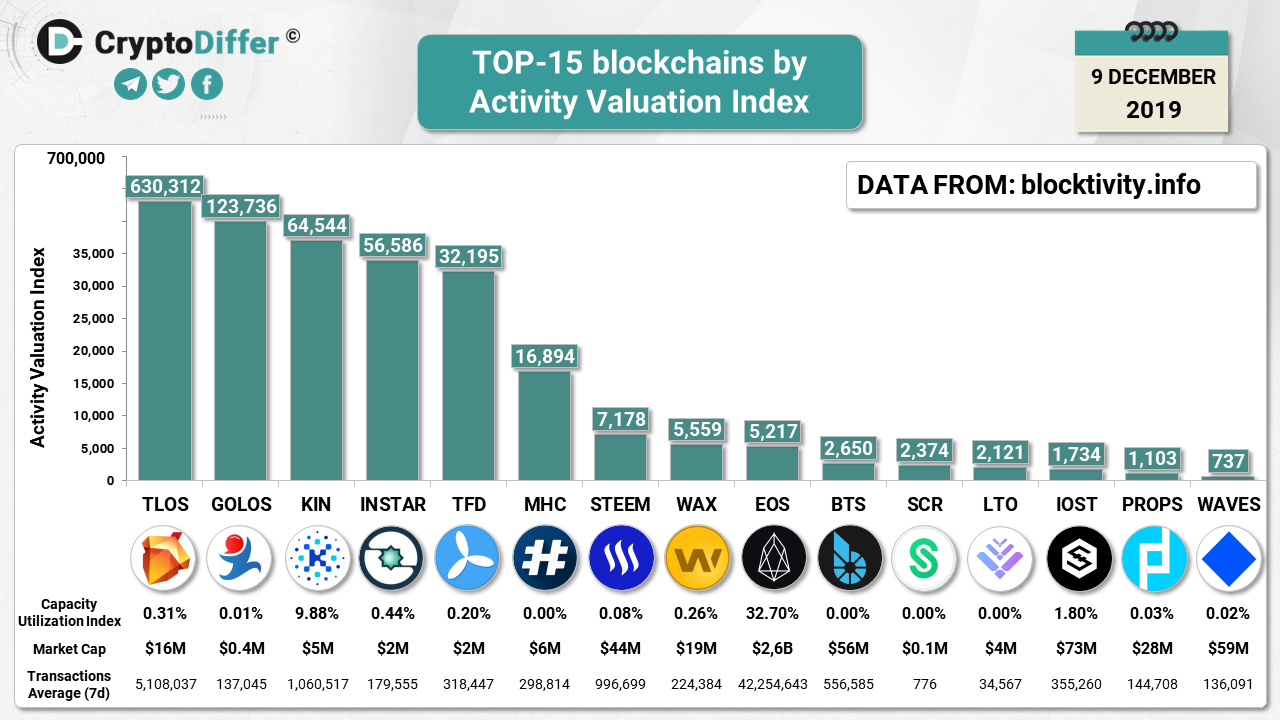 CryptoDiffer ©

TOP-15 blockchains by Activity Valuation Index

9 DECEMBER 2019

DATA FROM: blocktivity.info

Activity Valuation Index

700,000
35,000
30,000
25,000
20,000
15,000
10,000
5,000
0

630,312
123,736
64,544
56,586
32,195
16,894
7,178
5,559
5,217
2,650
2,374
2,121
1,734
1,103
737

| | TLOS | GOLOS | KIN | INSTAR | TFD | MHC | STEEM | WAX | EOS | BTS | SCR | LTO | IOST | PROPS | WAVES |
|---|---|---|---|---|---|---|---|---|---|---|---|---|---|---|---|
| Capacity Utilization Index | 0.31% | 0.01% | 9.88% | 0.44% | 0.20% | 0.00% | 0.08% | 0.26% | 32.70% | 0.00% | 0.00% | 0.00% | 1.80% | 0.03% | 0.02% |
| Market Cap | $16M | $0.4M | $5M | $2M | $2M | $6M | $44M | $19M | $2,6B | $56M | $0.1M | $4M | $73M | $28M | $59M |
| Transactions Average (7d) | 5,108,037 | 137,045 | 1,060,517 | 179,555 | 318,447 | 298,814 | 996,699 | 224,384 | 42,254,643 | 556,585 | 776 | 34,567 | 355,260 | 144,708 | 136,091 |